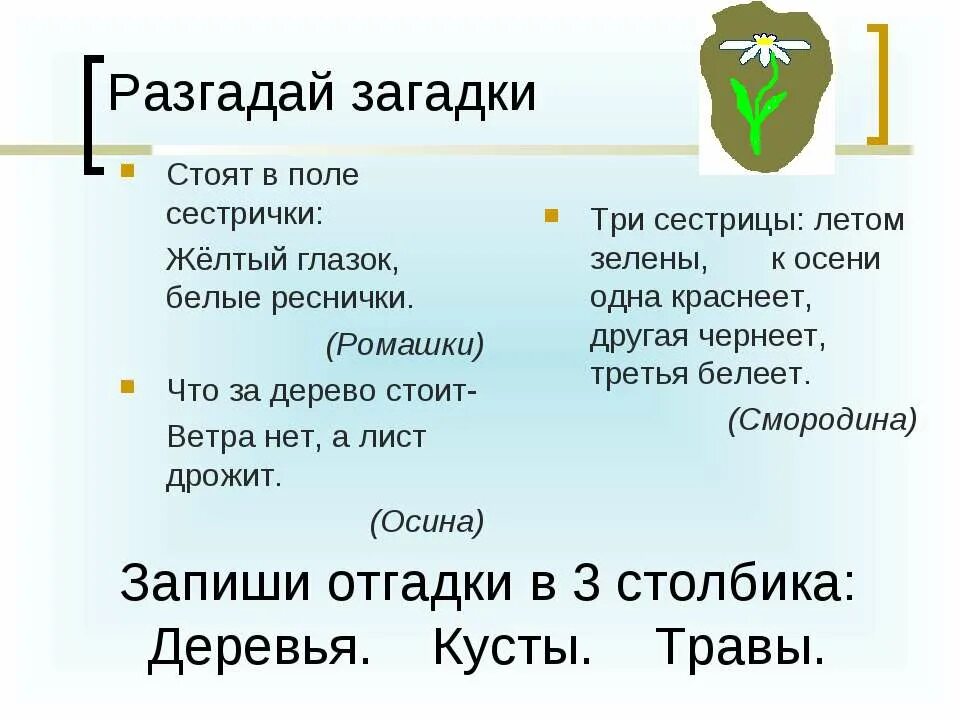 Разгадай загадки

Стоят в поле сестрички:

Жёлтый глазок, белые реснички.

(Ромашки)

Что за дерево стоит-

Ветра нет, а лист дрожит.

(Осина)

Три сестрицы: летом зелены, к осени одна краснеет, другая чернеет, третья белеет.

(Смородина)

Запиши отгадки в 3 столбика:
Деревья. Кусты. Травы.